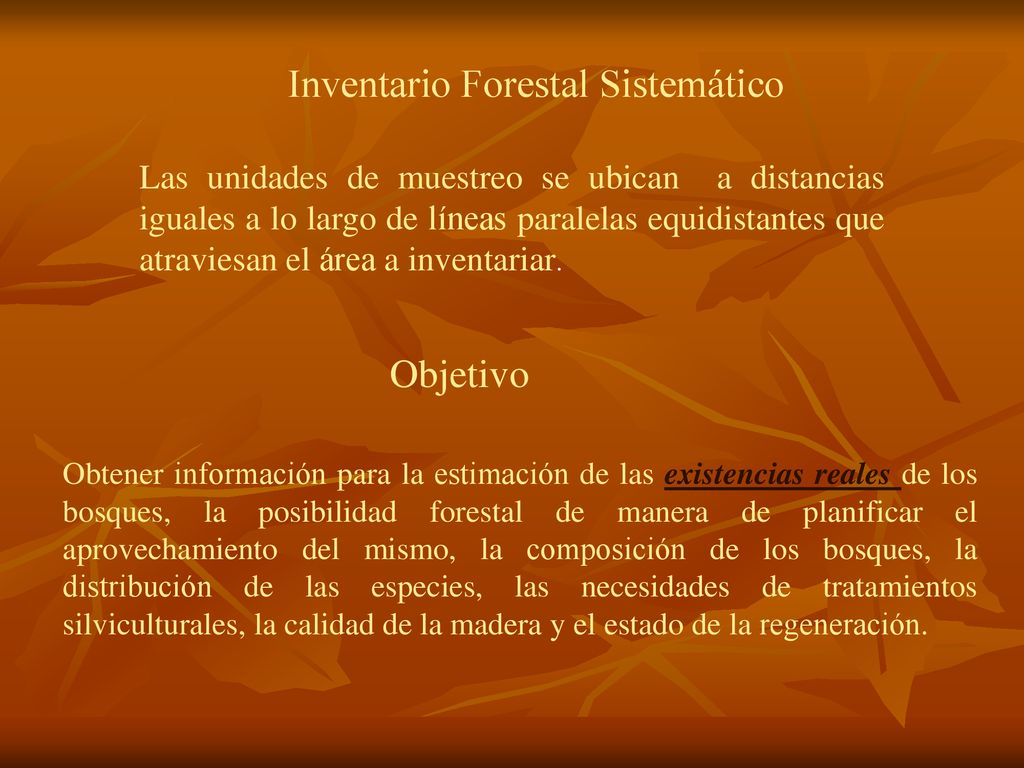 Inventario Forestal Sistemático

Las unidades de muestreo se ubican a distancias iguales a lo largo de líneas paralelas equidistantes que atraviesan el área a inventariar.

Objetivo

Obtener información para la estimación de las existencias reales de los bosques, la posibilidad forestal de manera de planificar el aprovechamiento del mismo, la composición de los bosques, la distribución de las especies, las necesidades de tratamientos silviculturales, la calidad de la madera y el estado de la regeneración.